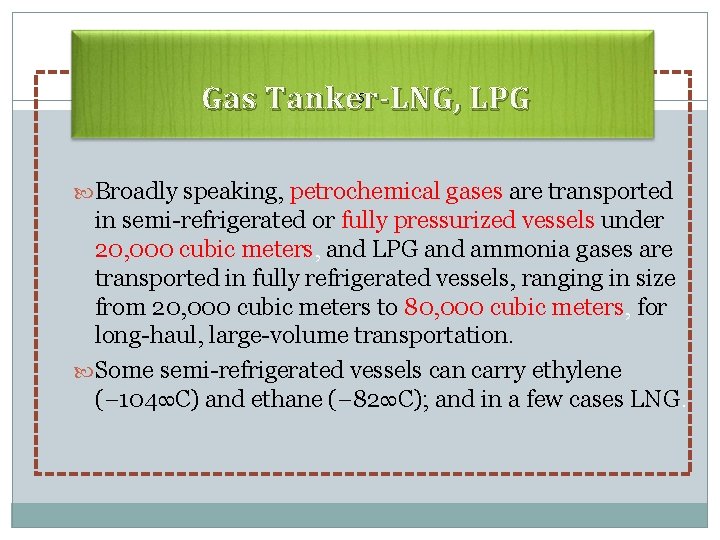 Gas Tanker-LNG, LPG

Broadly speaking, petrochemical gases are transported in semi-refrigerated or fully pressurized vessels under 20,000 cubic meters, and LPG and ammonia gases are transported in fully refrigerated vessels, ranging in size from 20,000 cubic meters to 80,000 cubic meters, for long-haul, large-volume transportation.

Some semi-refrigerated vessels can carry ethylene (−104∞C) and ethane (−82∞C); and in a few cases LNG.